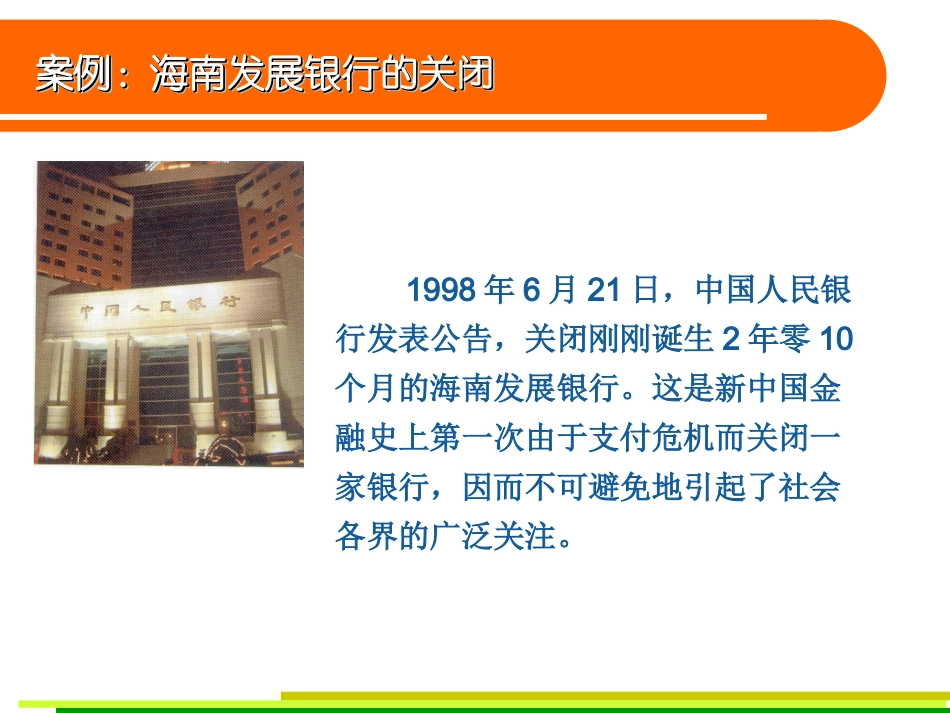 案例：海南发展银行的关闭

中国人民银行

1998 年 6 月 21 日，中国人民银行发表公告，关闭刚刚诞生 2 年零 10 个月的海南发展银行。这是新中国金融史上第一次由于支付危机而关闭一家银行，因而不可避免地引起了社会各界的广泛关注。